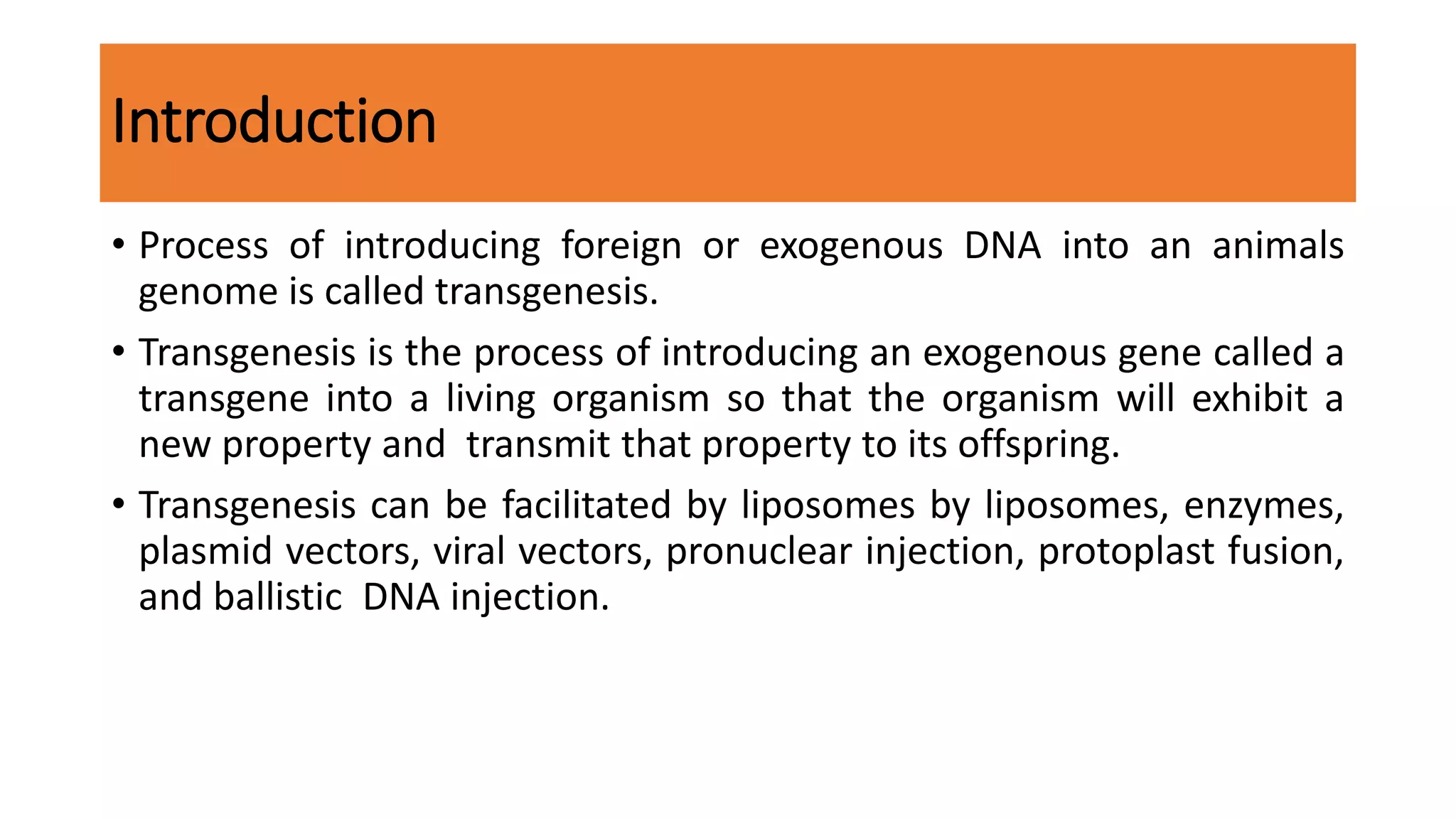 Introduction

• Process of introducing foreign or exogenous DNA into an animals genome is called transgenesis.

• Transgenesis is the process of introducing an exogenous gene called a transgene into a living organism so that the organism will exhibit a new property and transmit that property to its offspring.

• Transgenesis can be facilitated by liposomes by liposomes, enzymes, plasmid vectors, viral vectors, pronuclear injection, protoplast fusion, and ballistic DNA injection.